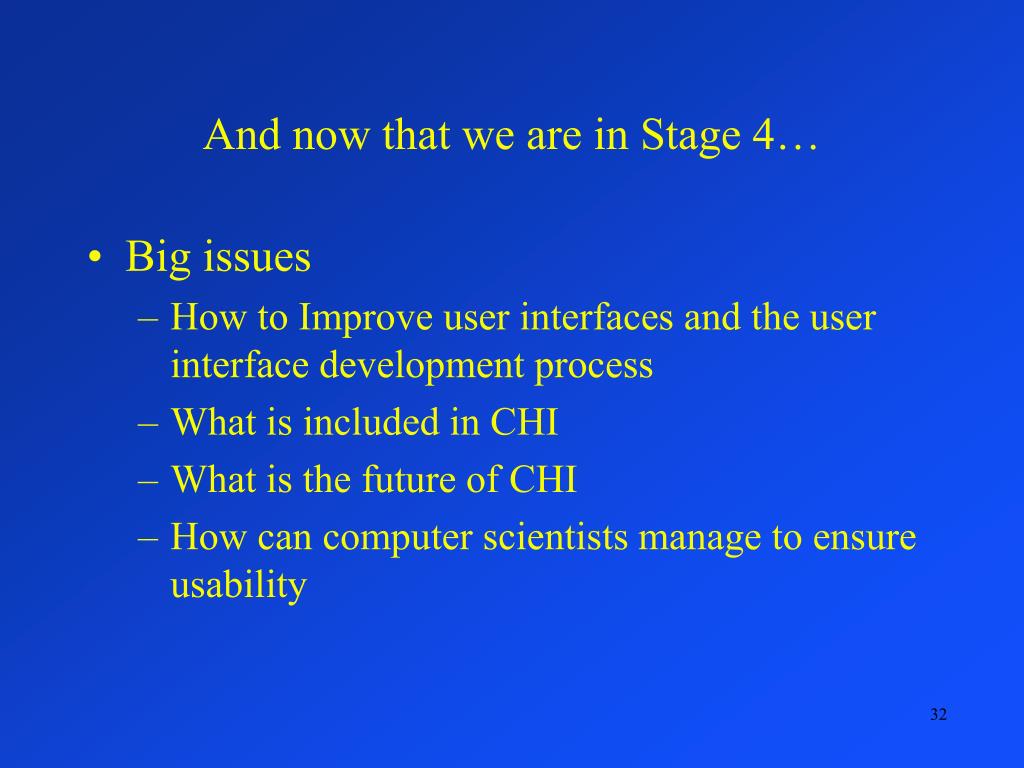 And now that we are in Stage 4…

• Big issues
– How to Improve user interfaces and the user interface development process
– What is included in CHI
– What is the future of CHI
– How can computer scientists manage to ensure usability

32